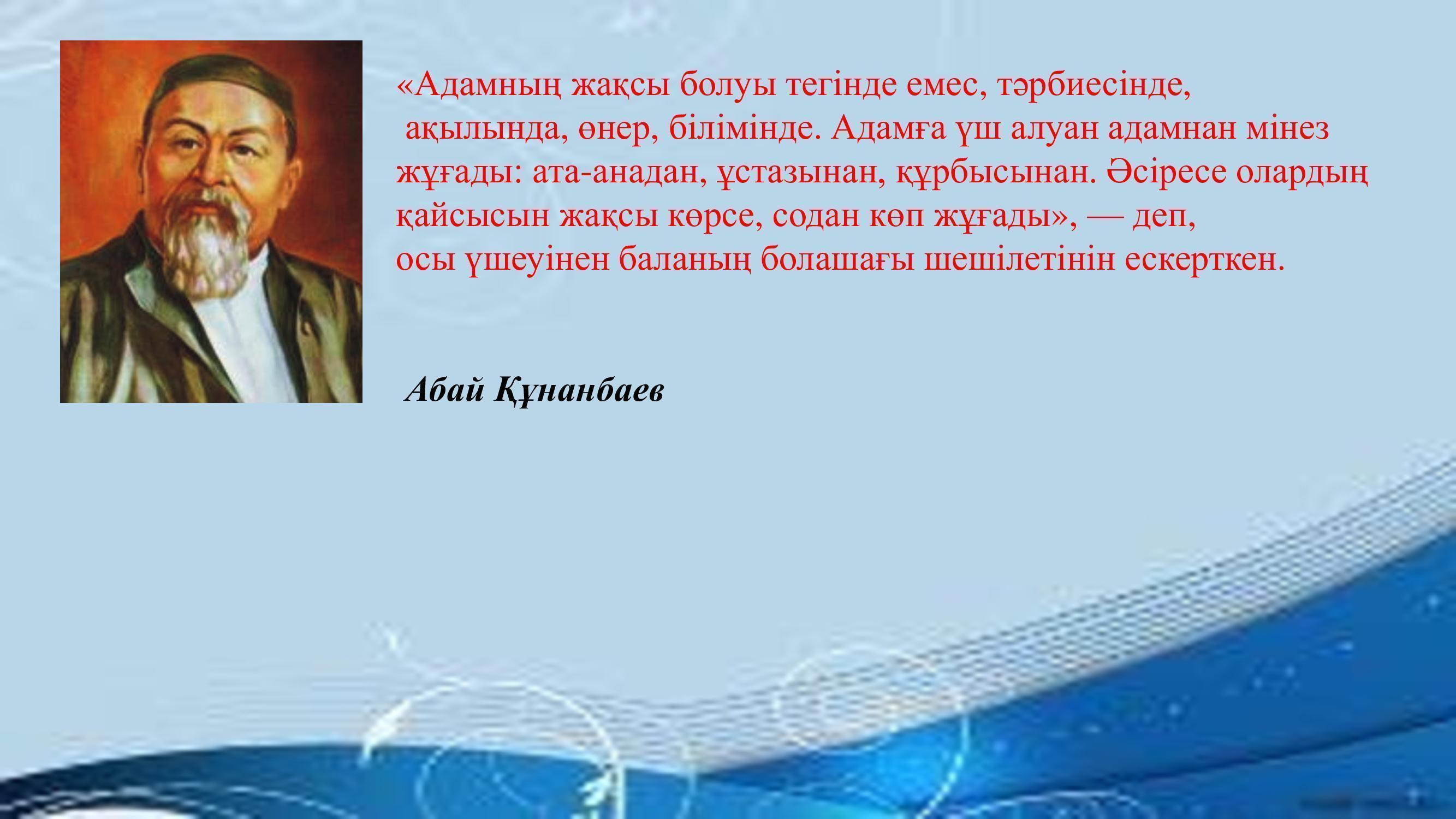 «Адамның жақсы болуы тегінде емес, тәрбиесінде, ақылында, өнер, білімінде. Адамға үш алуан адамнан мінез жұғады: ата-анадан, ұстазынан, құрбысынан. Әсіресе олардың қайсысын жақсы көрсе, содан көп жұғады», — деп, осы үшеуінен баланың болашағы шешілетінін ескерткен.

Абай Құнанбаев